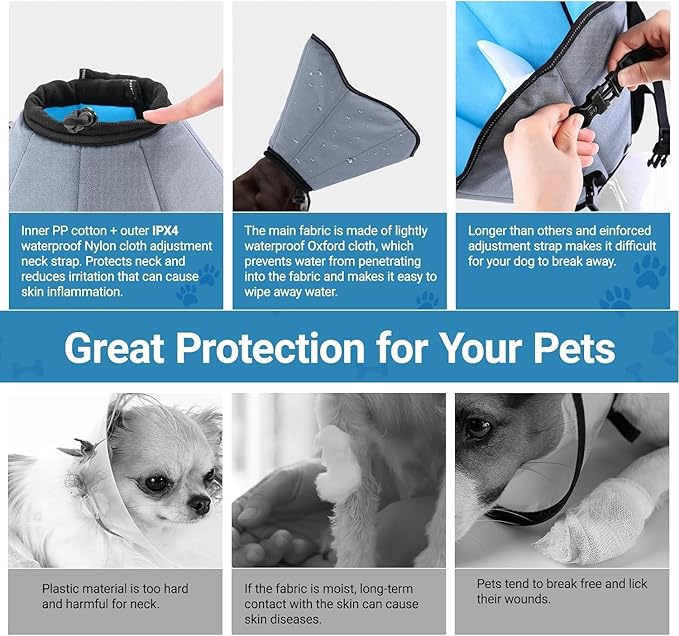 Inner PP cotton + outer IPX4 waterproof Nylon cloth adjustment neck strap. Protects neck and reduces irritation that can cause skin inflammation.

The main fabric is made of lightly waterproof Oxford cloth, which prevents water from penetrating into the fabric and makes it easy to wipe away water.

Longer than others and einforced adjustment strap makes it difficult for your dog to break away.

Great Protection for Your Pets

Plastic material is too hard and harmful for neck.

If the fabric is moist, long-term contact with the skin can cause skin diseases.

Pets tend to break free and lick their wounds.